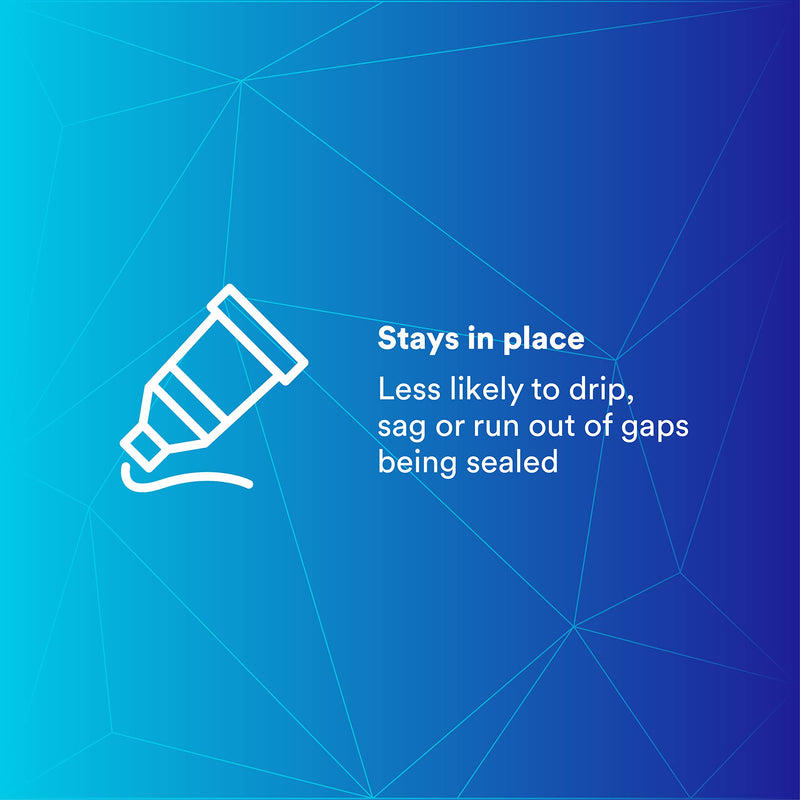 Stays in place

Less likely to drip, sag or run out of gaps being sealed